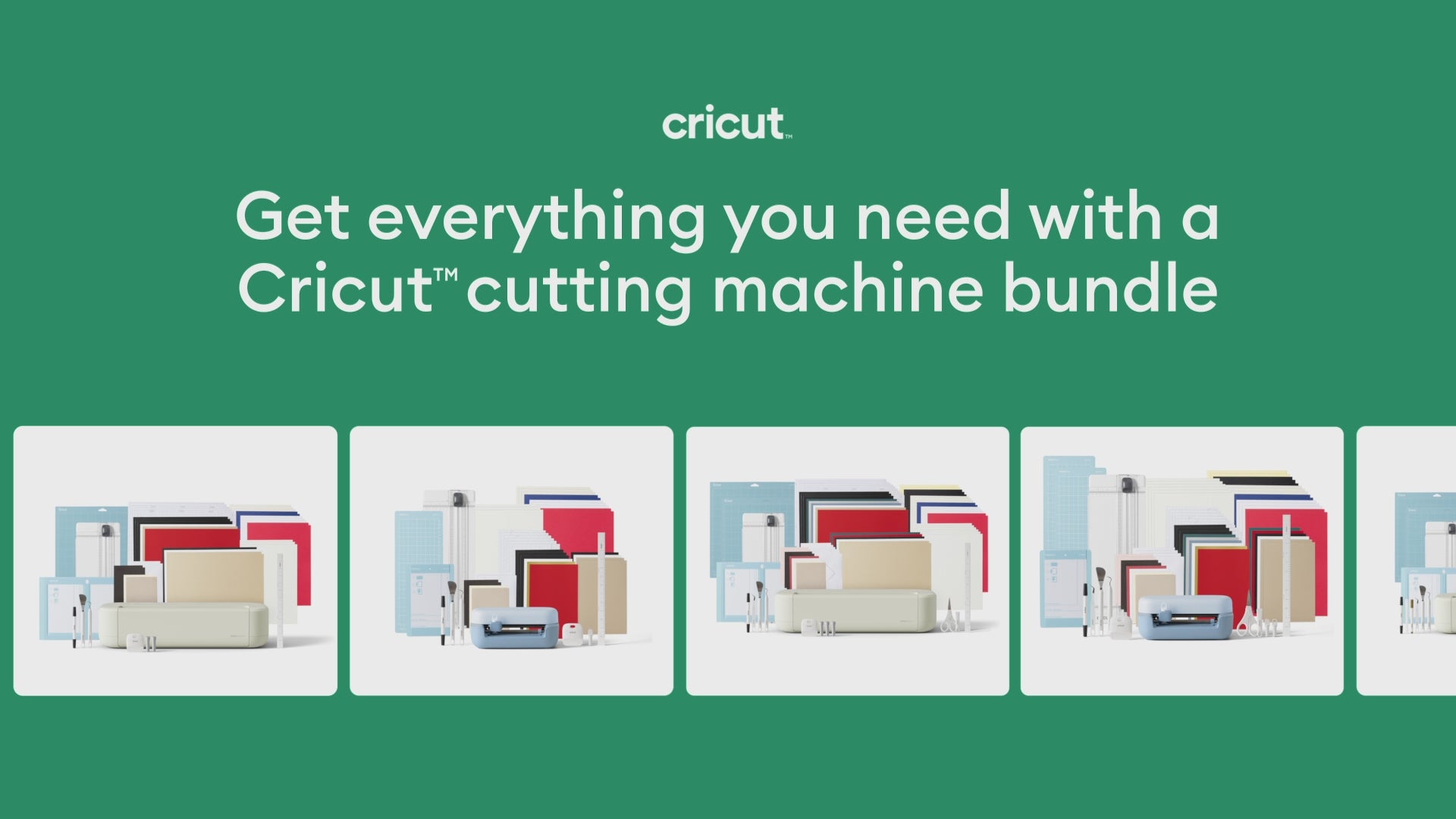 cricut™

Get everything you need with a Cricut™ cutting machine bundle